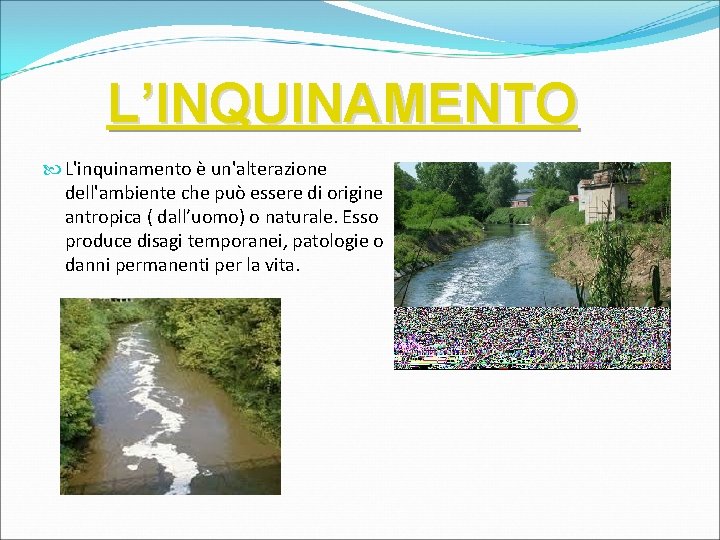 L’INQUINAMENTO

L'inquinamento è un'alterazione dell'ambiente che può essere di origine antropica ( dall’uomo) o naturale. Esso produce disagi temporanei, patologie o danni permanenti per la vita.